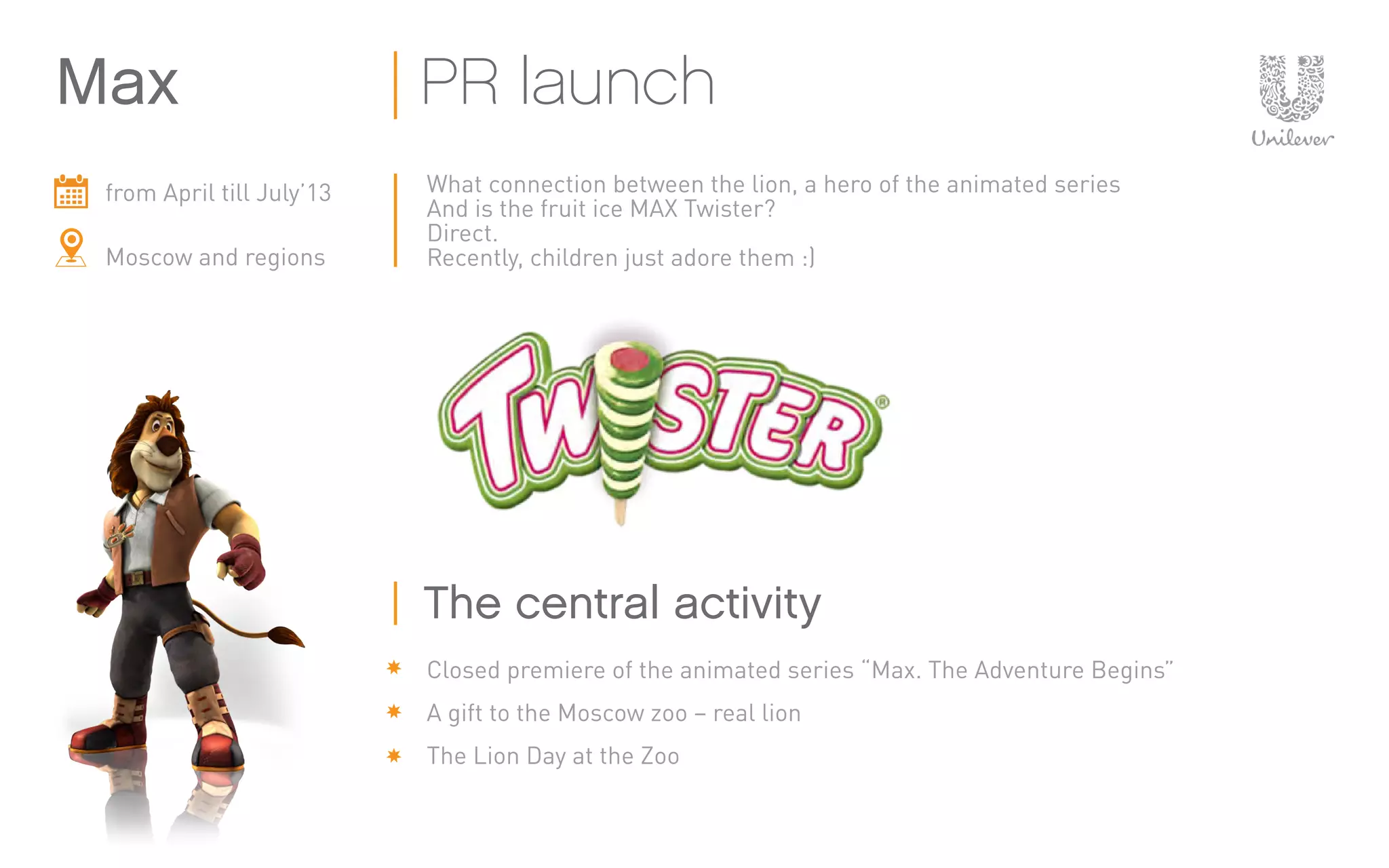 Max

PR launch

Unilever

from April till July'13

Moscow and regions

What connection between the lion, a hero of the animated series
And is the fruit ice MAX Twister?
Direct.
Recently, children just adore them :)

TWISTER®

The central activity

Closed premiere of the animated series "Max. The Adventure Begins"

A gift to the Moscow zoo – real lion

The Lion Day at the Zoo